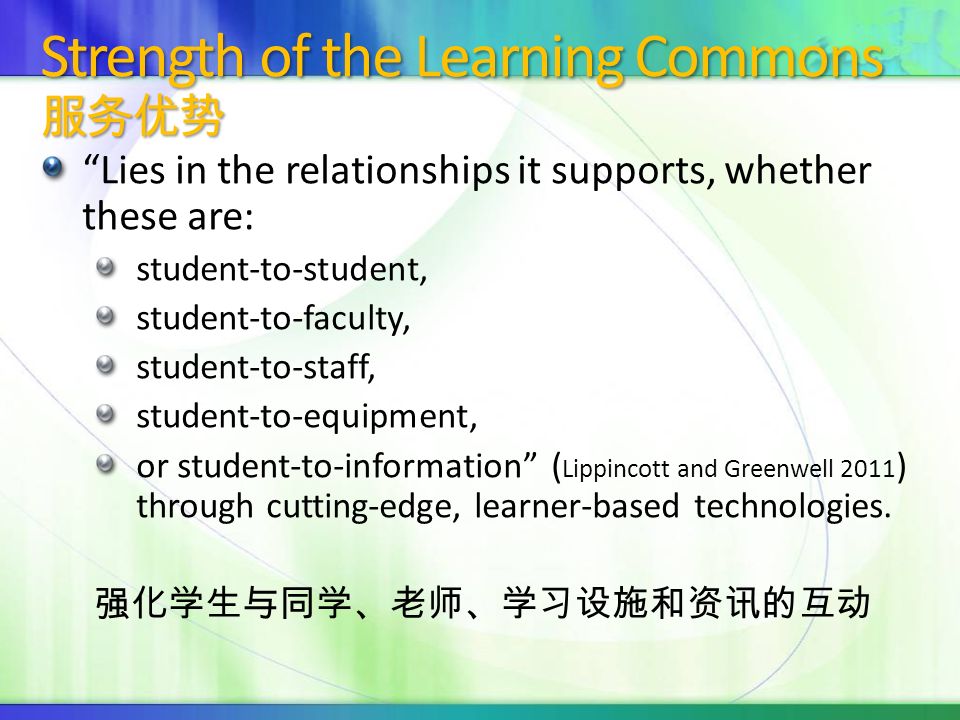 Strength of the Learning Commons
服务优势

“Lies in the relationships it supports, whether these are:

student-to-student,

student-to-faculty,

student-to-staff,

student-to-equipment,

or student-to-information” (Lippincott and Greenwell 2011) through cutting-edge, learner-based technologies.

强化学生与同学、老师、学习设施和资讯的互动